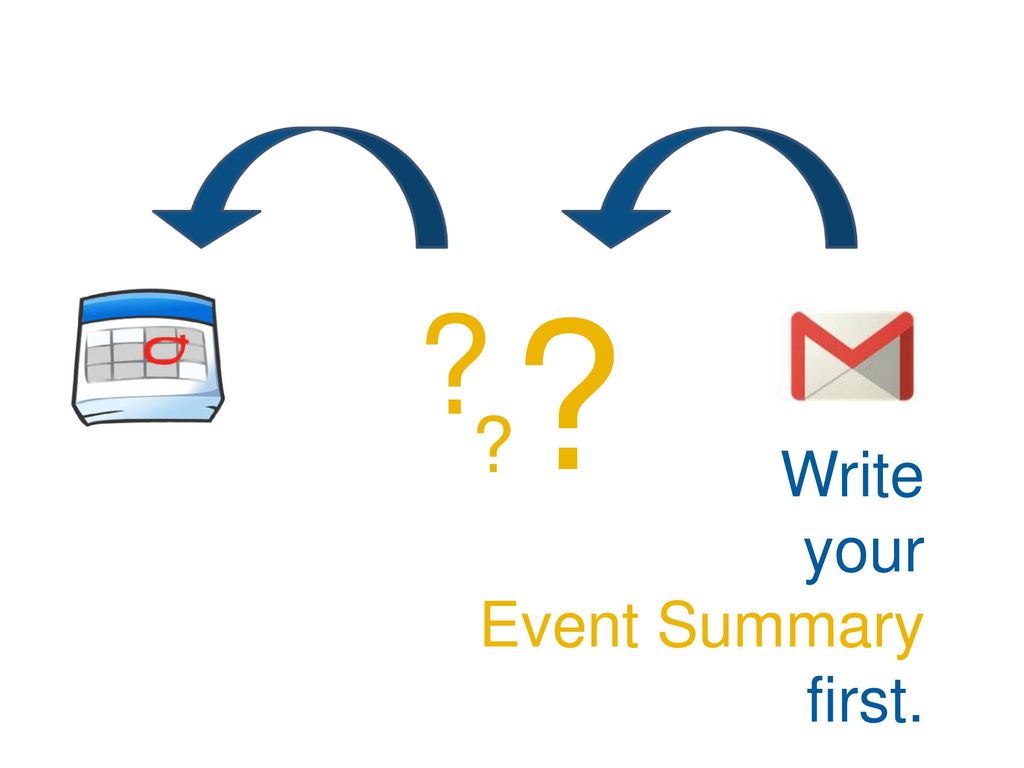 ? ? ?

Write your Event Summary first.